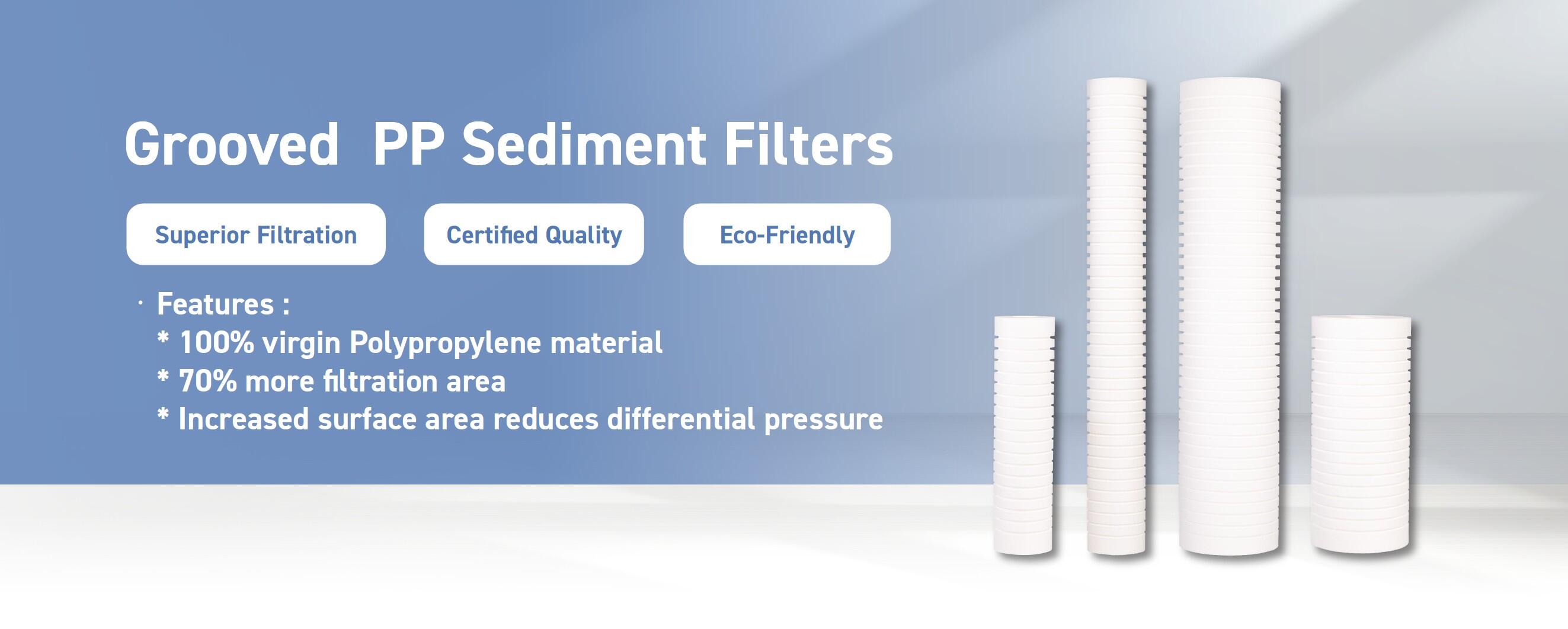 Grooved PP Sediment Filters

Superior Filtration

Certified Quality

Eco-Friendly

· Features :
* 100% virgin Polypropylene material
* 70% more filtration area
* Increased surface area reduces differential pressure